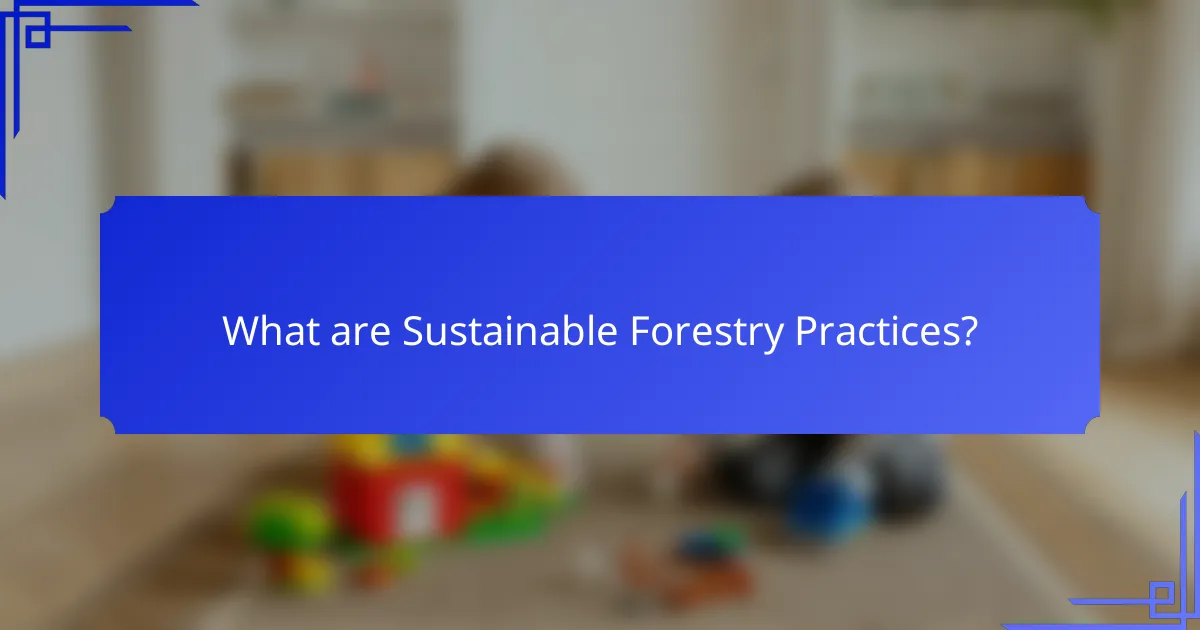 What are Sustainable Forestry Practices?